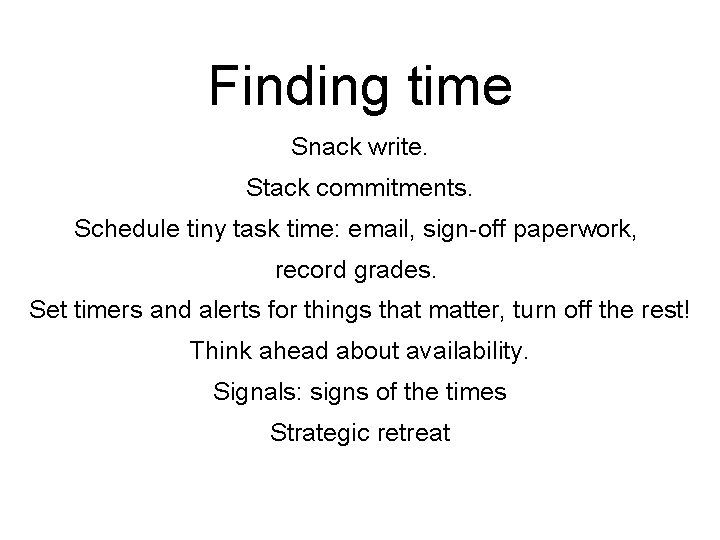 Finding time

Snack write.

Stack commitments.

Schedule tiny task time: email, sign-off paperwork, record grades.

Set timers and alerts for things that matter, turn off the rest!

Think ahead about availability.

Signals: signs of the times

Strategic retreat